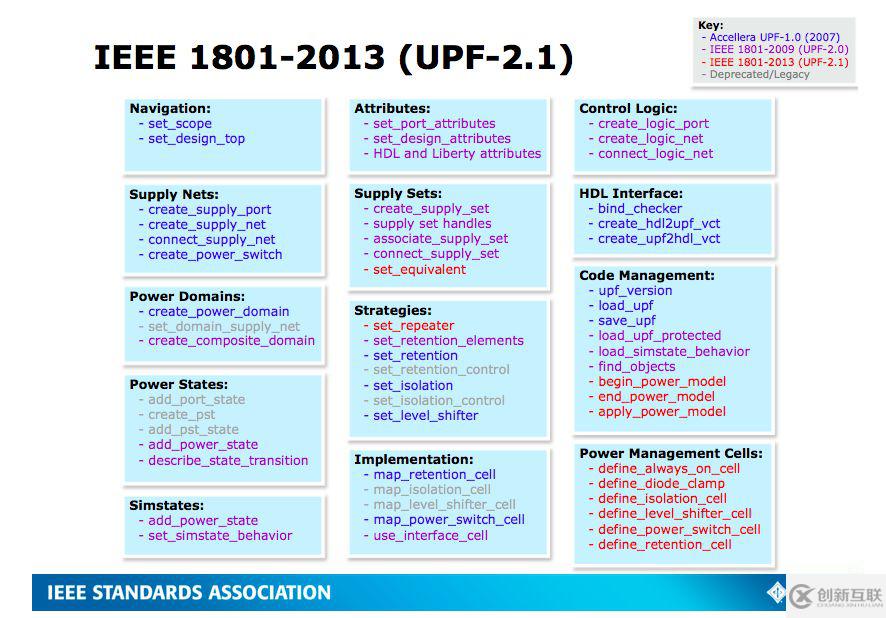 IEEE 1801-2013 (UPF-2.1)

Key:
- Accellera UPF-1.0 (2007)
- IEEE 1801-2009 (UPF-2.0)
- IEEE 1801-2013 (UPF-2.1)
- Deprecated/Legacy

Navigation:
- set_scope
- set_design_top

Supply Nets:
- create_supply_port
- create_supply_net
- connect_supply_net
- create_power_switch

Power Domains:
- create_power_domain
- set_domain_supply_net
- create_composite_domain

Power States:
- add_port_state
- create_pst
- add_pst_state
- add_power_state
- describe_state_transition

Simstates:
- add_power_state
- set_simstate_behavior

Attributes:
- set_port_attributes
- set_design_attributes
- HDL and Liberty attributes

Supply Sets:
- create_supply_set
- supply set handles
- associate_supply_set
- connect_supply_set
- set_equivalent

Strategies:
- set_repeater
- set_retention_elements
- set_retention
- set_retention_control
- set_isolation
- set_isolation_control
- set_level_shifter

Implementation:
- map_retention_cell
- map_isolation_cell
- map_level_shifter_cell
- map_power_switch_cell
- use_interface_cell

Control Logic:
- create_logic_port
- create_logic_net
- connect_logic_net

HDL Interface:
- bind_checker
- create_hdl2upf_vct
- create_upf2hdl_vct

Code Management:
- upf_version
- load_upf
- save_upf
- load_upf_protected
- load_simstate_behavior
- find_objects
- begin_power_model
- end_power_model
- apply_power_model

Power Management Cells:
- define_always_on_cell
- define_diode_clamp
- define_isolation_cell
- define_level_shifter_cell
- define_power_switch_cell
- define_retention_cell

IEEE STANDARDS ASSOCIATION

创新互联